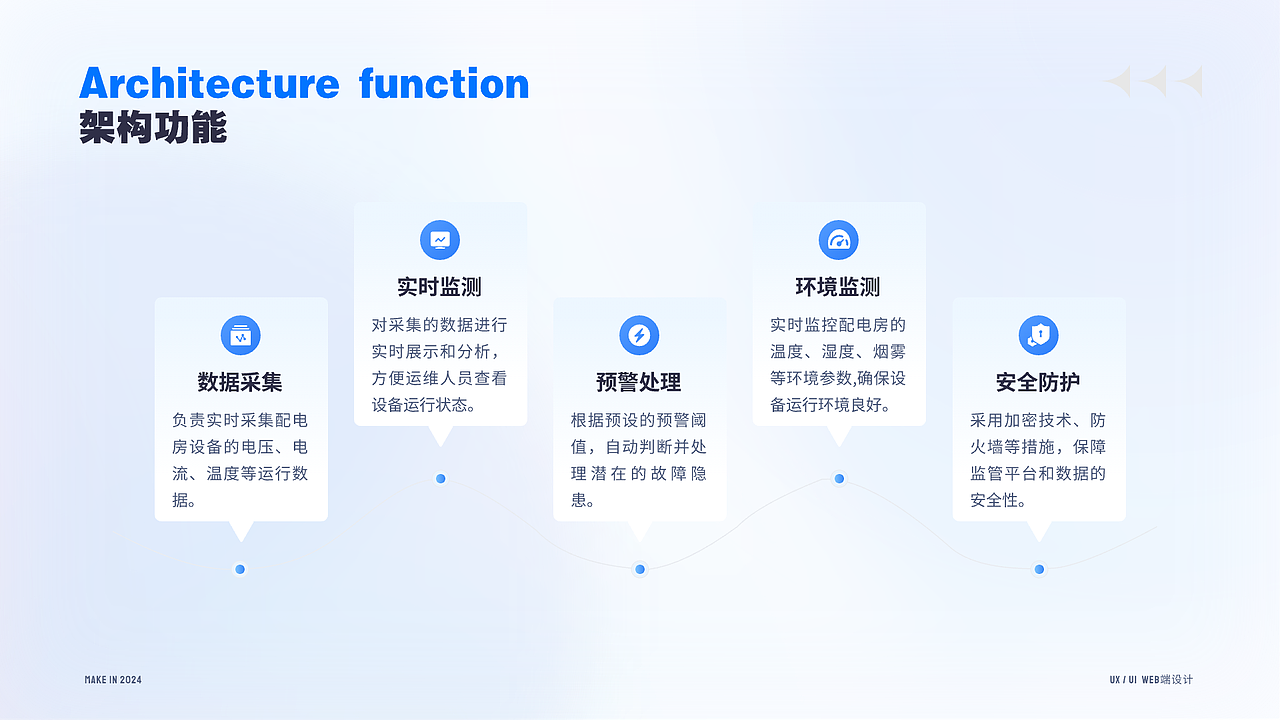 Architecture function
架构功能

数据采集
负责实时采集配电房设备的电压、电流、温度等运行数据。

实时监测
对采集的数据进行实时展示和分析，方便运维人员查看设备运行状态。

预警处理
根据预设的预警阈值，自动判断并处理潜在的故障隐患。

环境监测
实时监控配电房的温度、湿度、烟雾等环境参数,确保设备运行环境良好。

安全防护
采用加密技术、防火墙等措施，保障监管平台和数据的安全性。

MAKE IN 2024

UX / UI WEB端设计